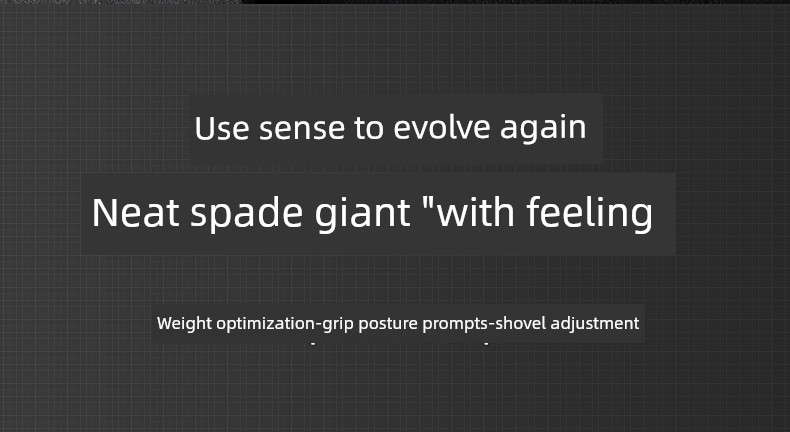 Use sense to evolve again

Neat spade giant "with feeling

Weight optimization-grip posture prompts-shovel adjustment